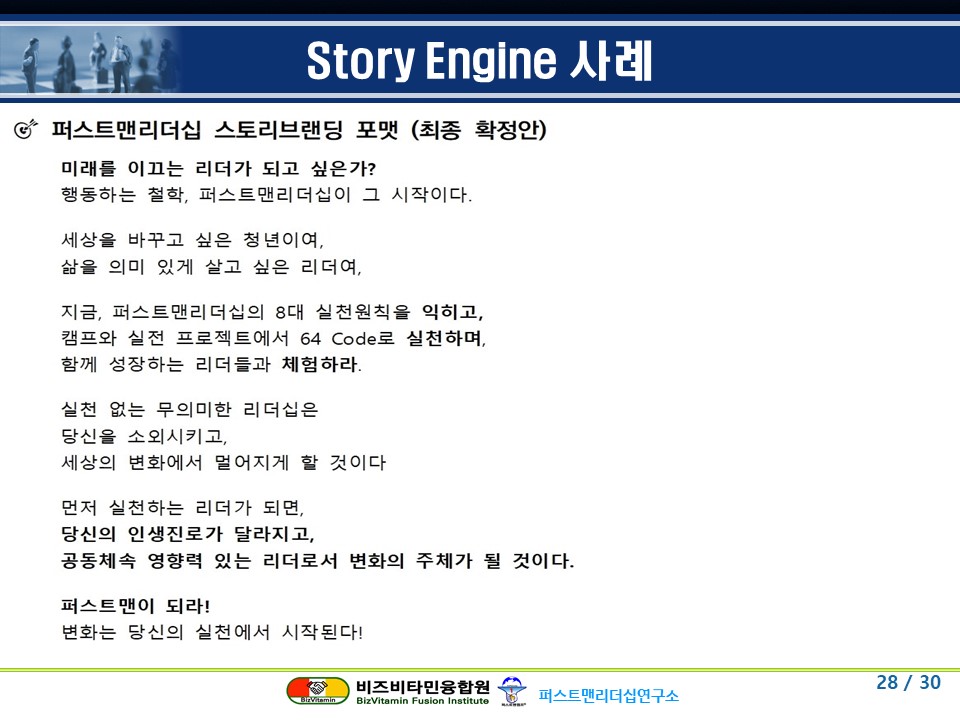 Story Engine 사례

퍼스트맨리더십 스토리브랜딩 포맷 (최종 확정안)

미래를 이끄는 리더가 되고 싶은가?
행동하는 철학, 퍼스트맨리더십이 그 시작이다.

세상을 바꾸고 싶은 청년이여,
삶을 의미 있게 살고 싶은 리더여,

지금, 퍼스트맨리더십의 8대 실천원칙을 익히고,
캠프와 실전 프로젝트에서 64 Code로 실천하며,
함께 성장하는 리더들과 체험하라.

실천 없는 무의미한 리더십은
당신을 소외시키고,
세상의 변화에서 멀어지게 할 것이다

먼저 실천하는 리더가 되면,
당신의 인생진로가 달라지고,
공동체속 영향력 있는 리더로서 변화의 주체가 될 것이다.

퍼스트맨이 되라!
변화는 당신의 실천에서 시작된다!

BizVitamin 비즈비타민융합원 BizVitamin Fusion Institute 퍼스트맨리더십연구소 28 / 30